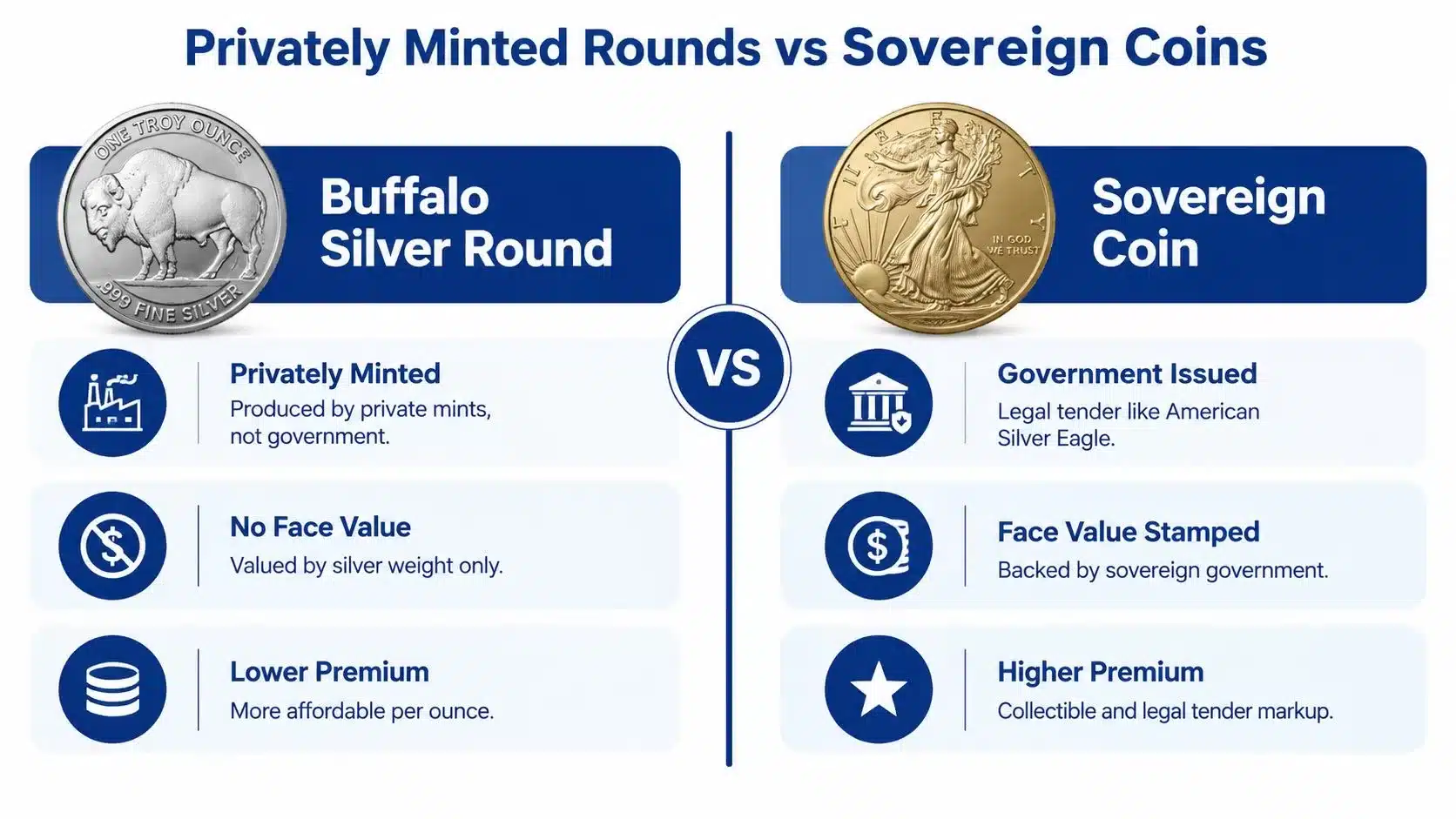 Privately Minted Rounds vs Sovereign Coins

ONE TROY OUNCE
.999 FINE SILVER

Buffalo Silver Round

Privately Minted
Produced by private mints, not government.

No Face Value
Valued by silver weight only.

Lower Premium
More affordable per ounce.

VS

LIBERTY
IN GOD WE TRUST

Sovereign Coin

Government Issued
Legal tender like American Silver Eagle.

Face Value Stamped
Backed by sovereign government.

Higher Premium
Collectible and legal tender markup.